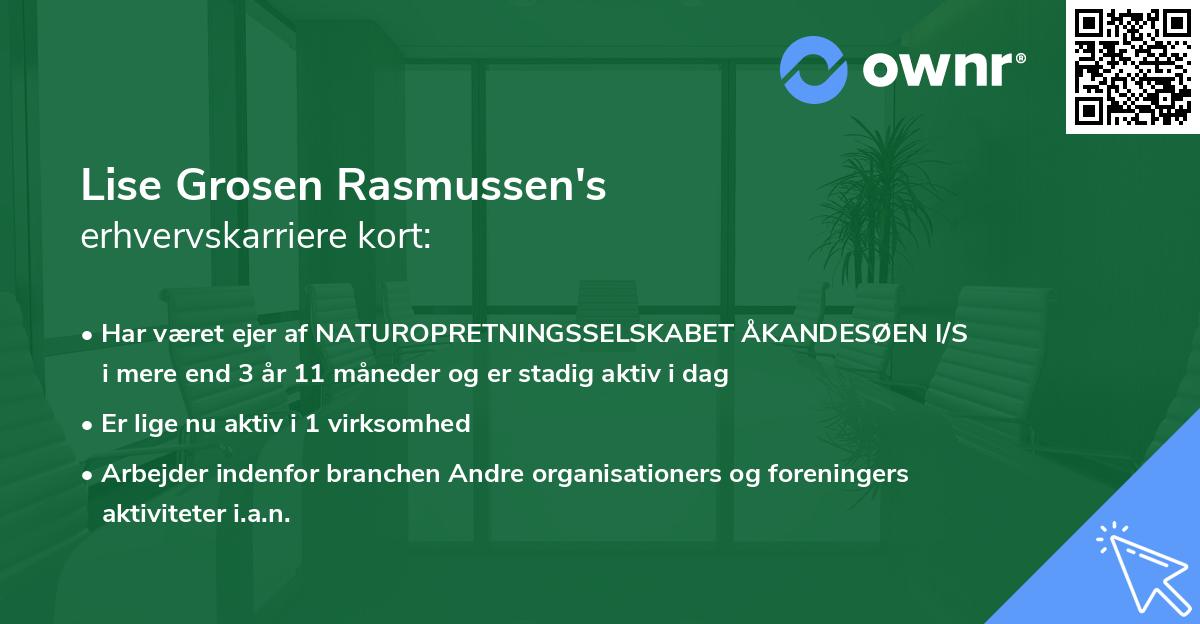 ownr®

Lise Grosen Rasmussen's
erhvervskarriere kort:

• Har været ejer af NATUROPRETNINGSSELSKABET ÅKANDESØEN I/S i mere end 3 år 11 måneder og er stadig aktiv i dag

• Er lige nu aktiv i 1 virksomhed

• Arbejder indenfor branchen Andre organisationers og foreningers aktiviteter i.a.n.